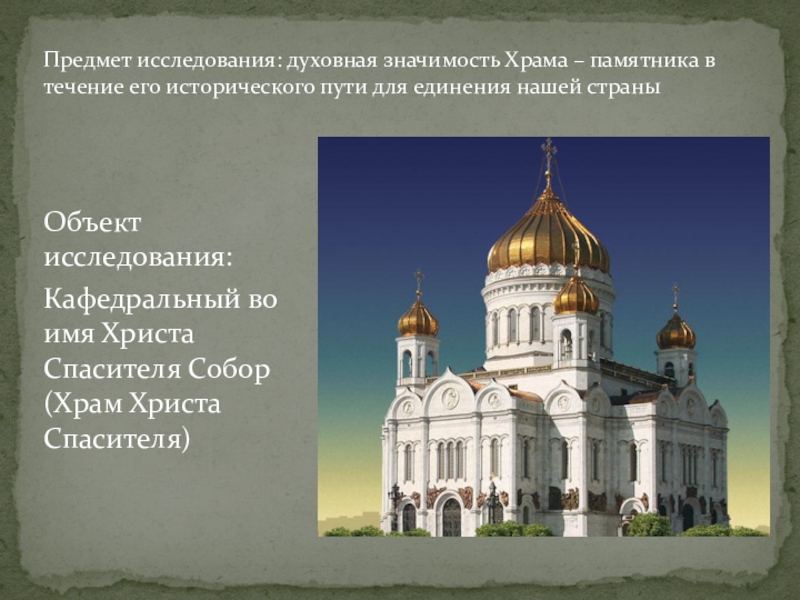 Предмет исследования: духовная значимость Храма – памятника в течение его исторического пути для единения нашей страны

Объект исследования:

Кафедральный во имя Христа Спасителя Собор (Храм Христа Спасителя)